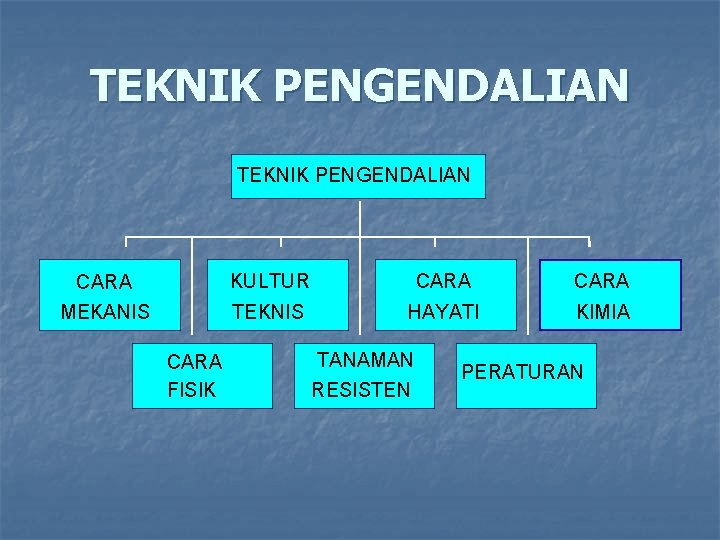 TEKNIK PENGENDALIAN

TEKNIK PENGENDALIAN

CARA MEKANIS

KULTUR TEKNIS

CARA HAYATI

CARA KIMIA

CARA FISIK

TANAMAN RESISTEN

PERATURAN